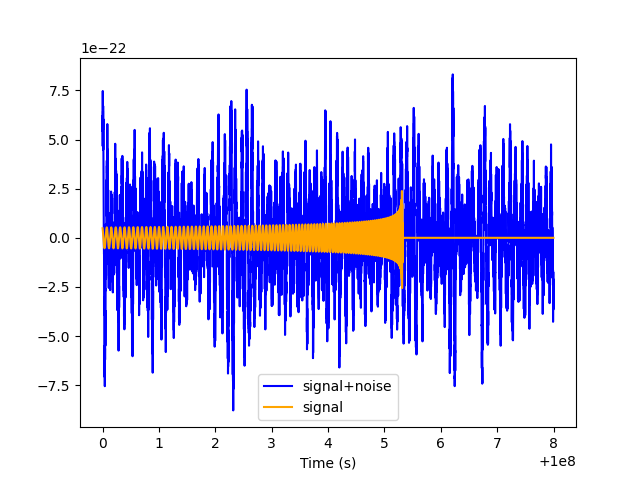 1e−22

7.5
5.0
2.5
0.0
−2.5
−5.0
−7.5

signal+noise
signal

0 1 2 3 4 5 6 7 8
Time (s)
+1e8